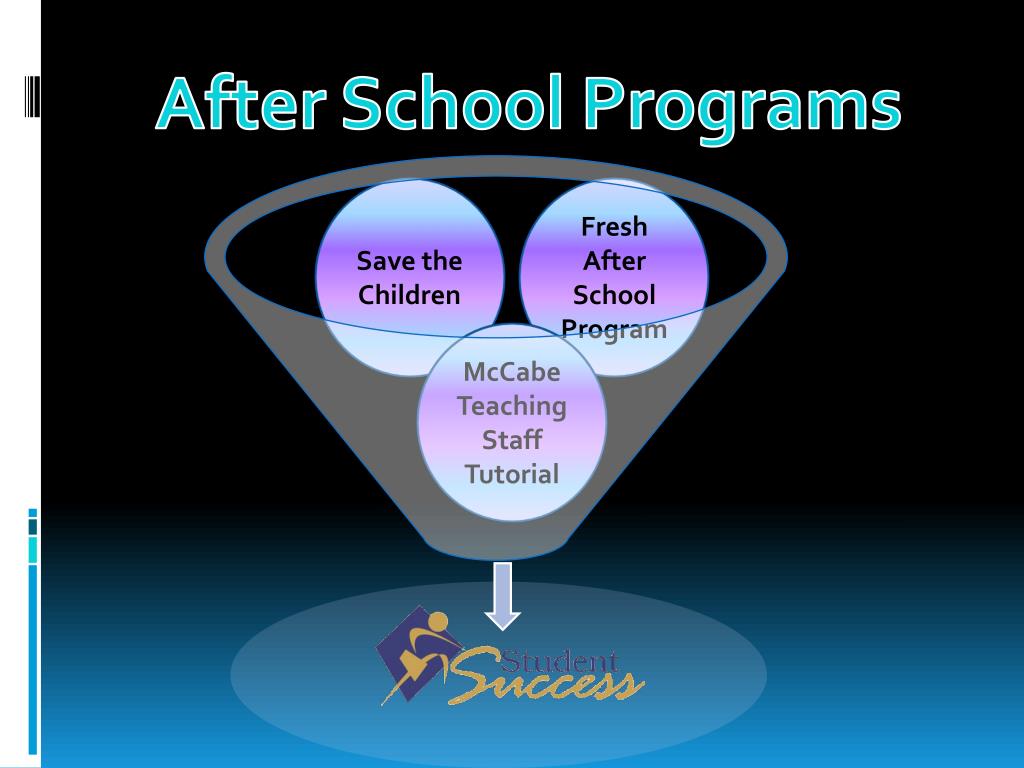 After School Programs

Save the Children

Fresh After School Program

McCabe Teaching Staff Tutorial

Student Success